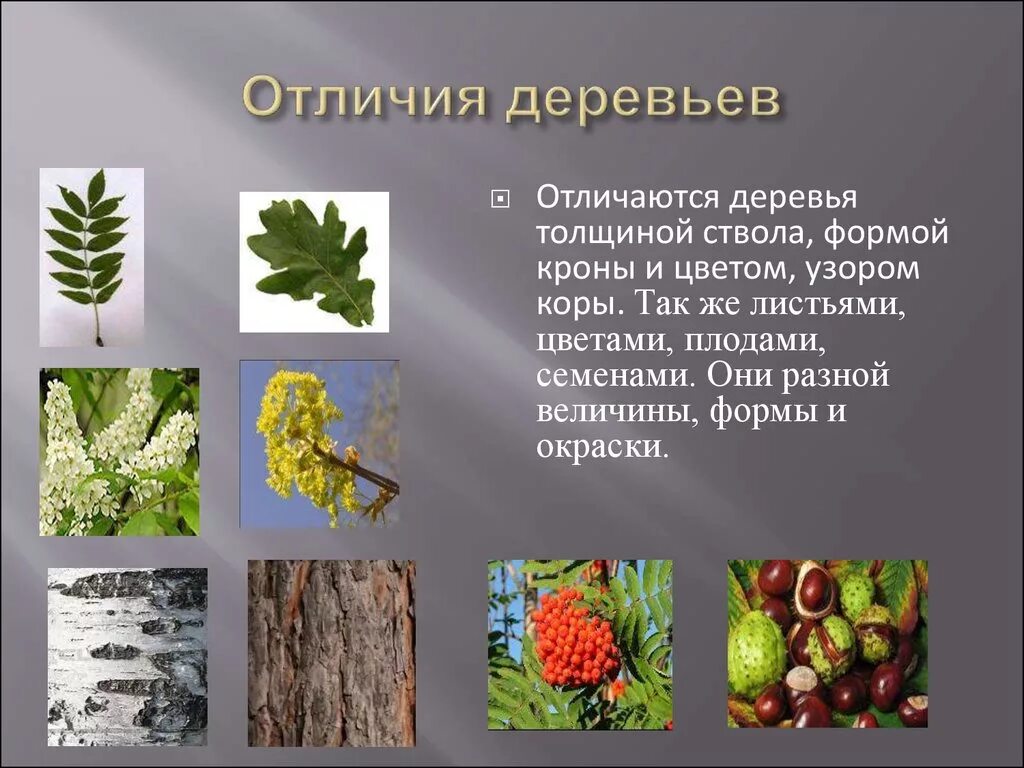 Отличия деревьев

Отличаются деревья толщиной ствола, формой кроны и цветом, узором коры. Так же листьями, цветами, плодами, семенами. Они разной величины, формы и окраски.